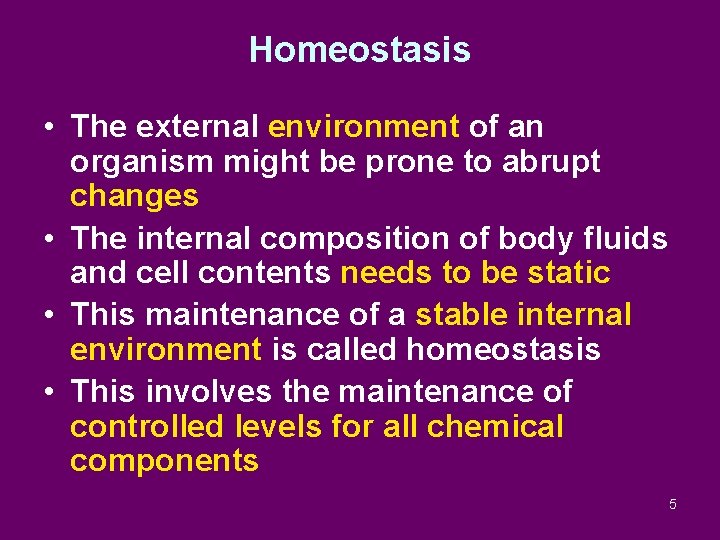 Homeostasis

• The external environment of an organism might be prone to abrupt changes

• The internal composition of body fluids and cell contents needs to be static

• This maintenance of a stable internal environment is called homeostasis

• This involves the maintenance of controlled levels for all chemical components

5